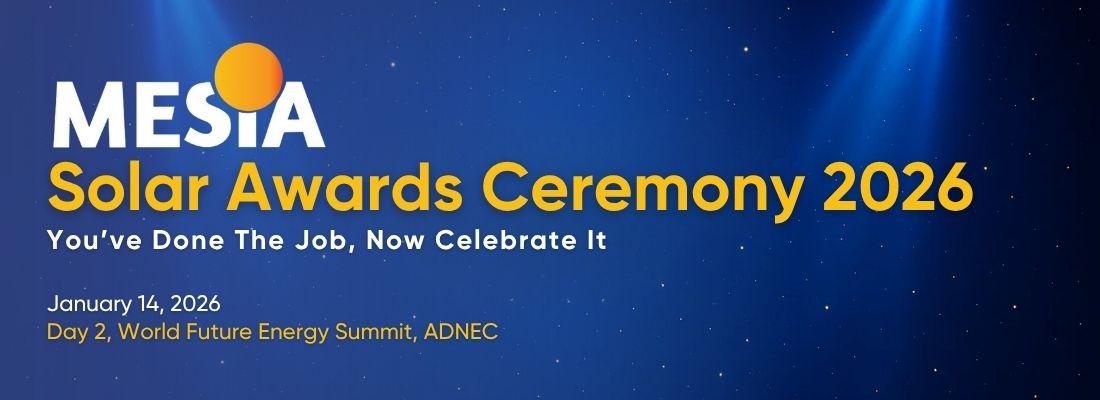 MESIA
Solar Awards Ceremony 2026
You've Done The Job, Now Celebrate It

January 14, 2026
Day 2, World Future Energy Summit, ADNEC